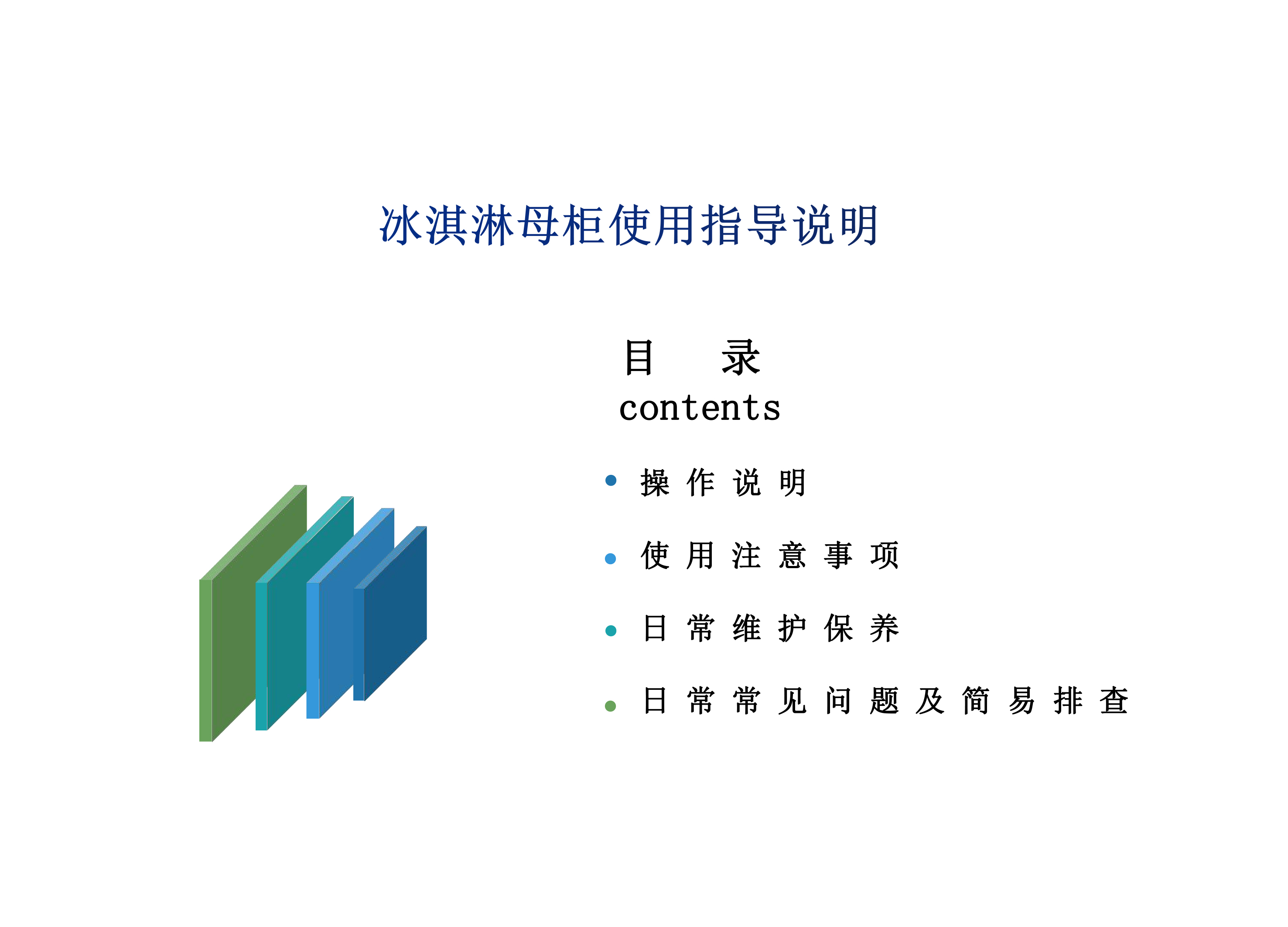 冰淇淋母柜使用指导说明

目　录
contents

• 操作说明
• 使用注意事项
• 日常维护保养
• 日常常见问题及简易排查